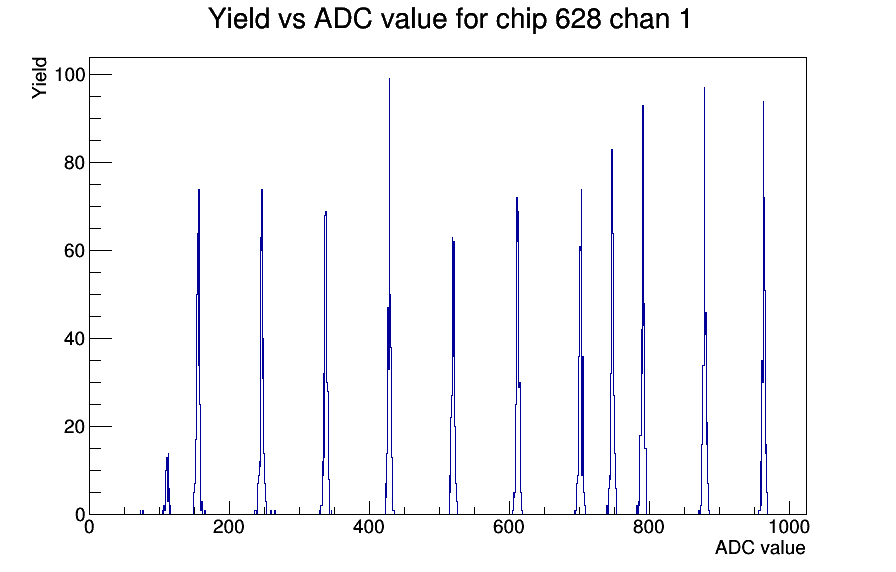 Yield vs ADC value for chip 628 chan 1

Yield

100
80
60
40
20
0

0
200
400
600
800
1000

ADC value